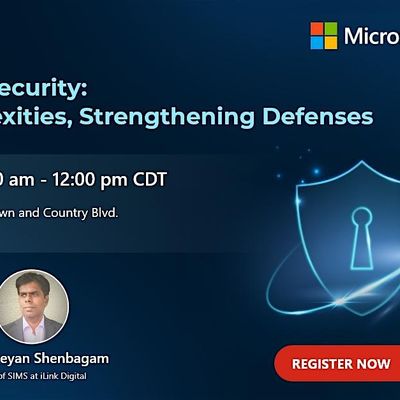 Micro

ecurity:
exities, Strengthening Defenses

0 am - 12:00 pm CDT

wn and Country Blvd.

eyan Shenbagam
of SIMS at iLink Digital

REGISTER NOW